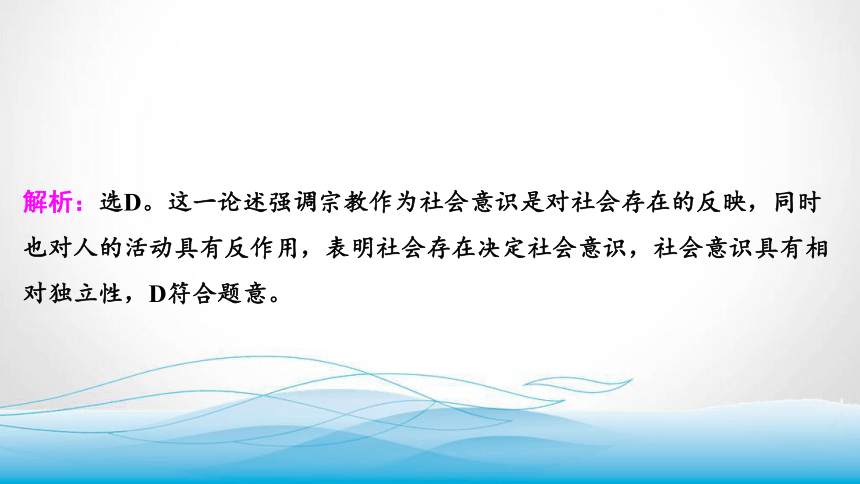 解析：选D。这一论述强调宗教作为社会意识是对社会存在的反映，同时也对人的活动具有反作用，表明社会存在决定社会意识，社会意识具有相对独立性，D符合题意。